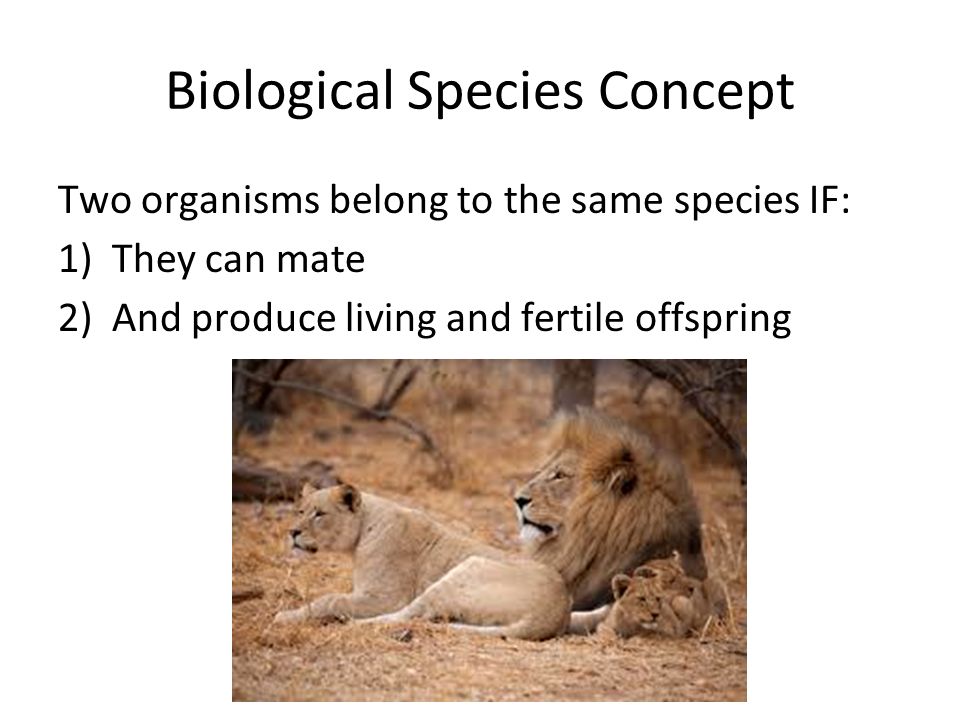 Biological Species Concept

Two organisms belong to the same species IF:
1) They can mate
2) And produce living and fertile offspring